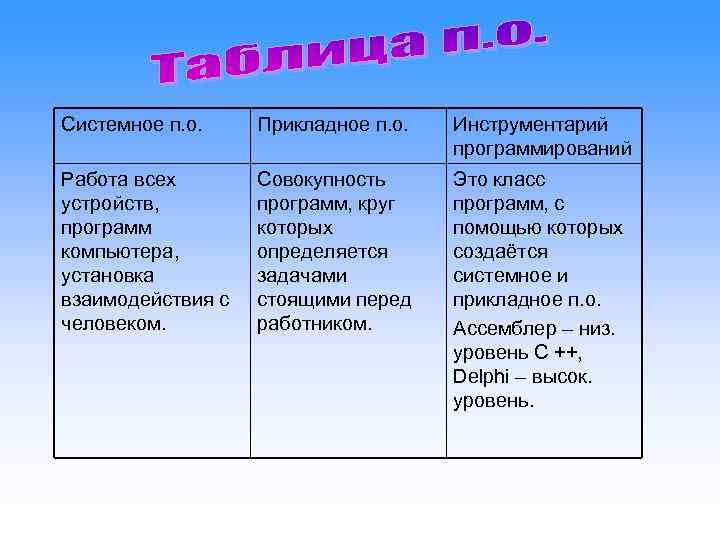 Таблица п.о.

| Системное п.о. | Прикладное п.о. | Инструментарий программирований |
|---|---|---|
| Работа всех устройств, программ компьютера, установка взаимодействия с человеком. | Совокупность программ, круг которых определяется задачами стоящими перед работником. | Это класс программ, с помощью которых создаётся системное и прикладное п.о. Ассемблер – низ. уровень С ++, Delphi – высок. уровень. |